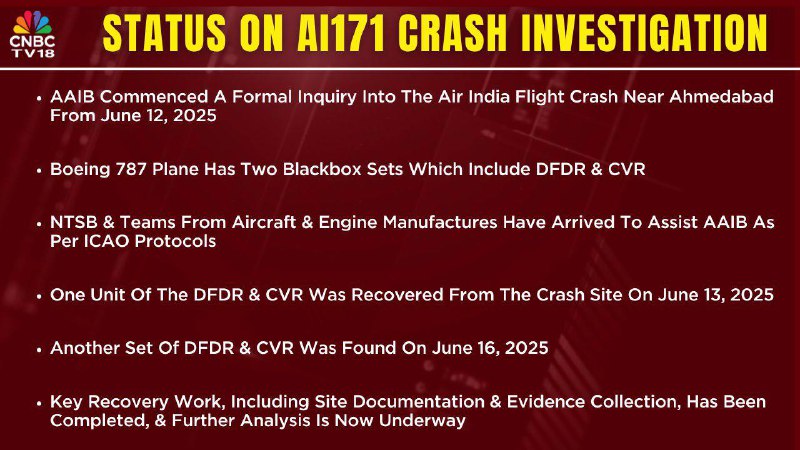 CNBC TV18

STATUS ON AI171 CRASH INVESTIGATION

• AAIB Commenced A Formal Inquiry Into The Air India Flight Crash Near Ahmedabad From June 12, 2025

• Boeing 787 Plane Has Two Blackbox Sets Which Include DFDR & CVR

• NTSB & Teams From Aircraft & Engine Manufactures Have Arrived To Assist AAIB As Per ICAO Protocols

• One Unit Of The DFDR & CVR Was Recovered From The Crash Site On June 13, 2025

• Another Set Of DFDR & CVR Was Found On June 16, 2025

• Key Recovery Work, Including Site Documentation & Evidence Collection, Has Been Completed, & Further Analysis Is Now Underway